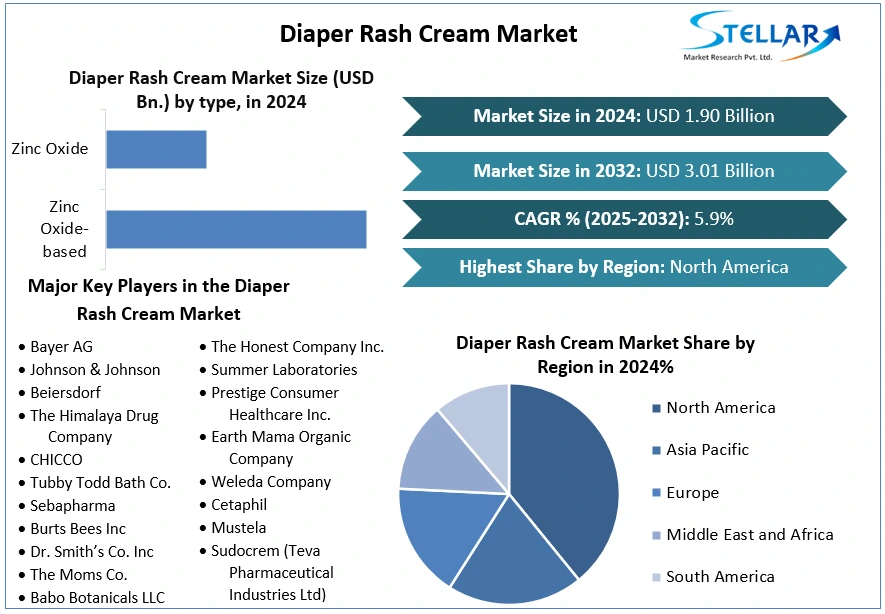 Diaper Rash Cream Market

STELLAR
Market Research Pvt. Ltd.

Diaper Rash Cream Market Size (USD Bn.) by type, in 2024

Zinc Oxide

Zinc Oxide-based

Market Size in 2024: USD 1.90 Billion

Market Size in 2032: USD 3.01 Billion

CAGR % (2025-2032): 5.9%

Highest Share by Region: North America

Major Key Players in the Diaper Rash Cream Market

• Bayer AG
• Johnson & Johnson
• Beiersdorf
• The Himalaya Drug Company
• CHICCO
• Tubby Todd Bath Co.
• Sebapharma
• Burts Bees Inc
• Dr. Smith's Co. Inc
• The Moms Co.
• Babo Botanicals LLC

• The Honest Company Inc.
• Summer Laboratories
• Prestige Consumer Healthcare Inc.
• Earth Mama Organic Company
• Weleda Company
• Cetaphil
• Mustela
• Sudocrem (Teva Pharmaceutical Industries Ltd)

Diaper Rash Cream Market Share by Region in 2024%

North America
Asia Pacific
Europe
Middle East and Africa
South America